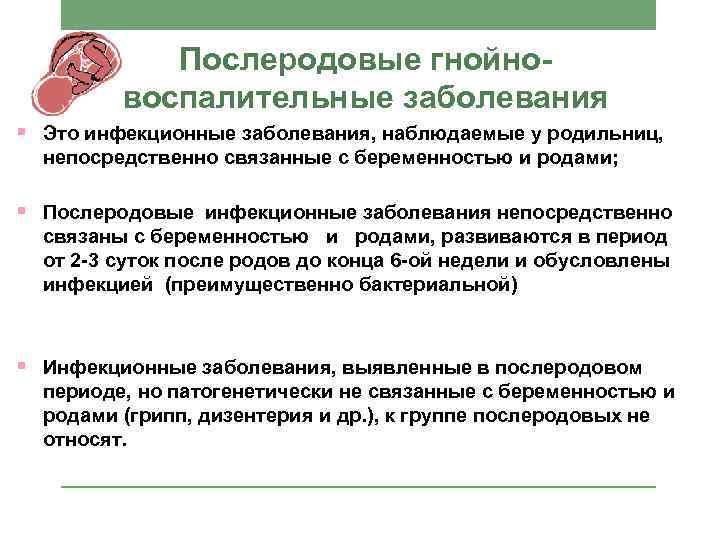 Послеродовые гнойно-воспалительные заболевания

Это инфекционные заболевания, наблюдаемые у родильниц, непосредственно связанные с беременностью и родами;

Послеродовые инфекционные заболевания непосредственно связаны с беременностью и родами, развиваются в период от 2-3 суток после родов до конца 6-ой недели и обусловлены инфекцией (преимущественно бактериальной)

Инфекционные заболевания, выявленные в послеродовом периоде, но патогенетически не связанные с беременностью и родами (грипп, дизентерия и др.), к группе послеродовых не относят.